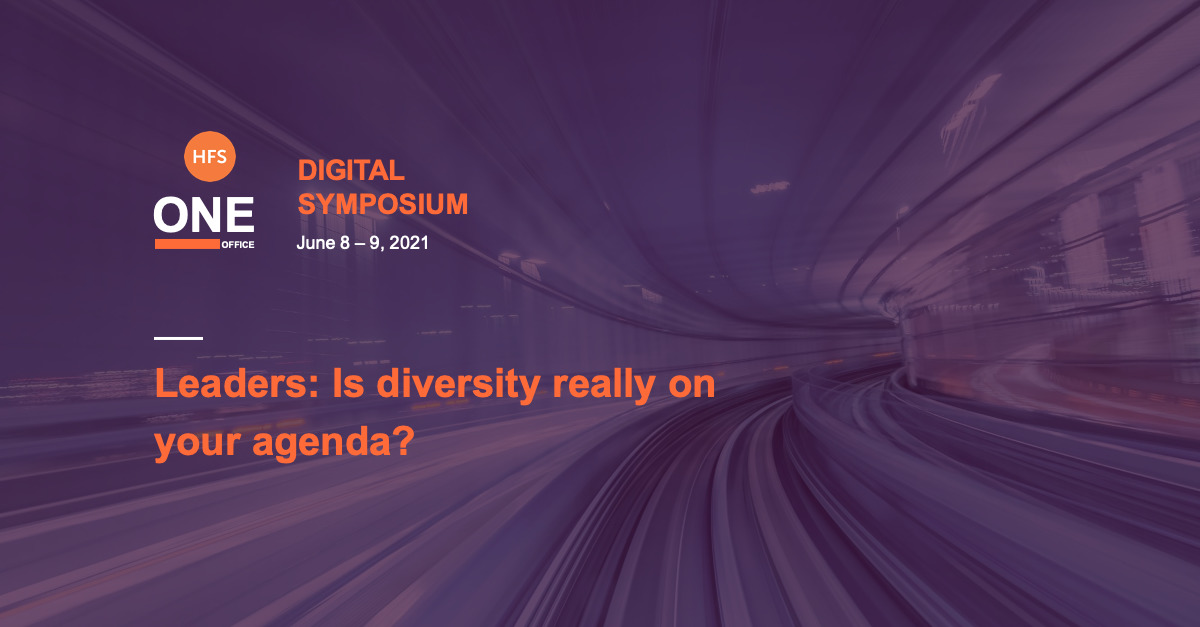 HFS
ONE
OFFICE

DIGITAL
SYMPOSIUM
June 8 – 9, 2021

Leaders: Is diversity really on your agenda?